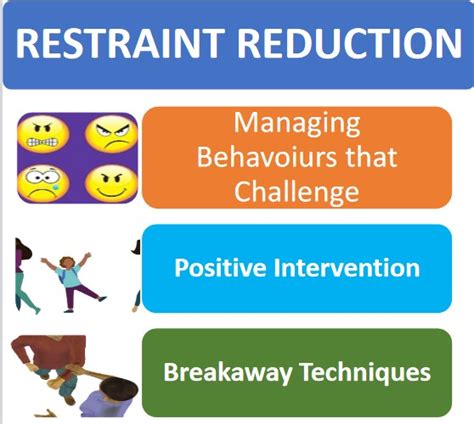 RESTRAINT REDUCTION

Managing Behavoiurs that Challenge

Positive Intervention

Breakaway Techniques